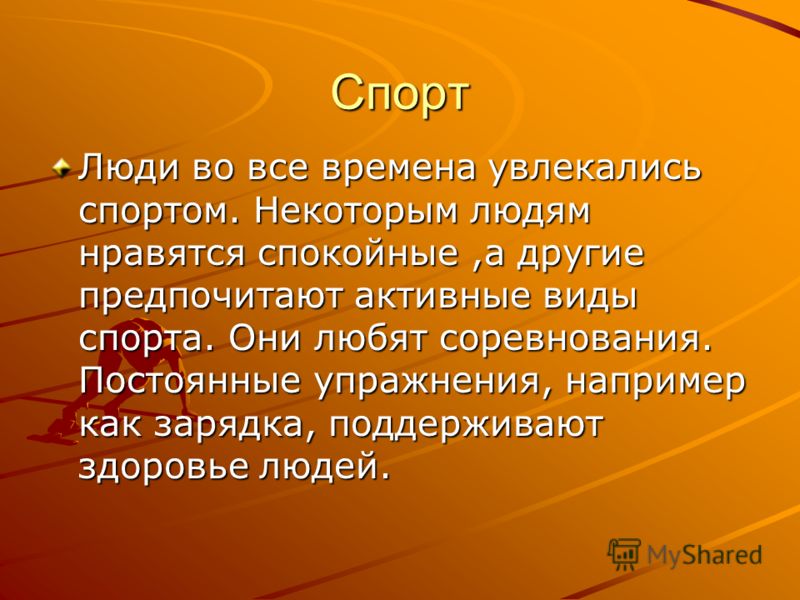 Спорт

Люди во все времена увлекались спортом. Некоторым людям нравятся спокойные ,а другие предпочитают активные виды спорта. Они любят соревнования. Постоянные упражнения, например как зарядка, поддерживают здоровье людей.

MyShared